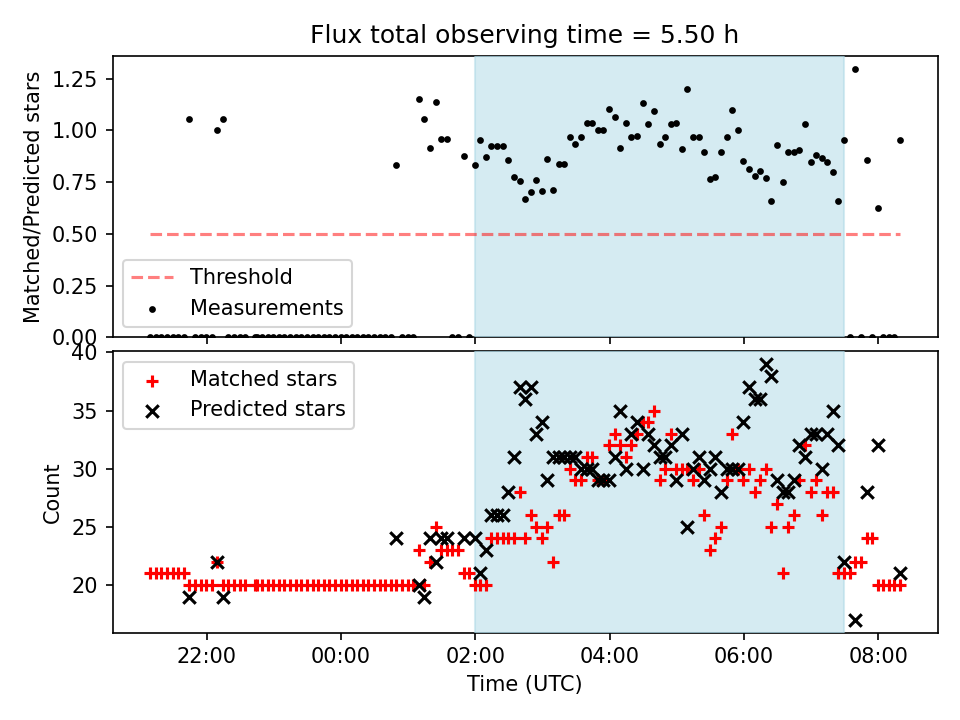 Flux total observing time = 5.50 h

Matched/Predicted stars

1.25
1.00
0.75
0.50
0.25
0.00

Threshold
Measurements

Count

40
35
30
25
20

Matched stars
Predicted stars

22:00
00:00
02:00
04:00
06:00
08:00

Time (UTC)